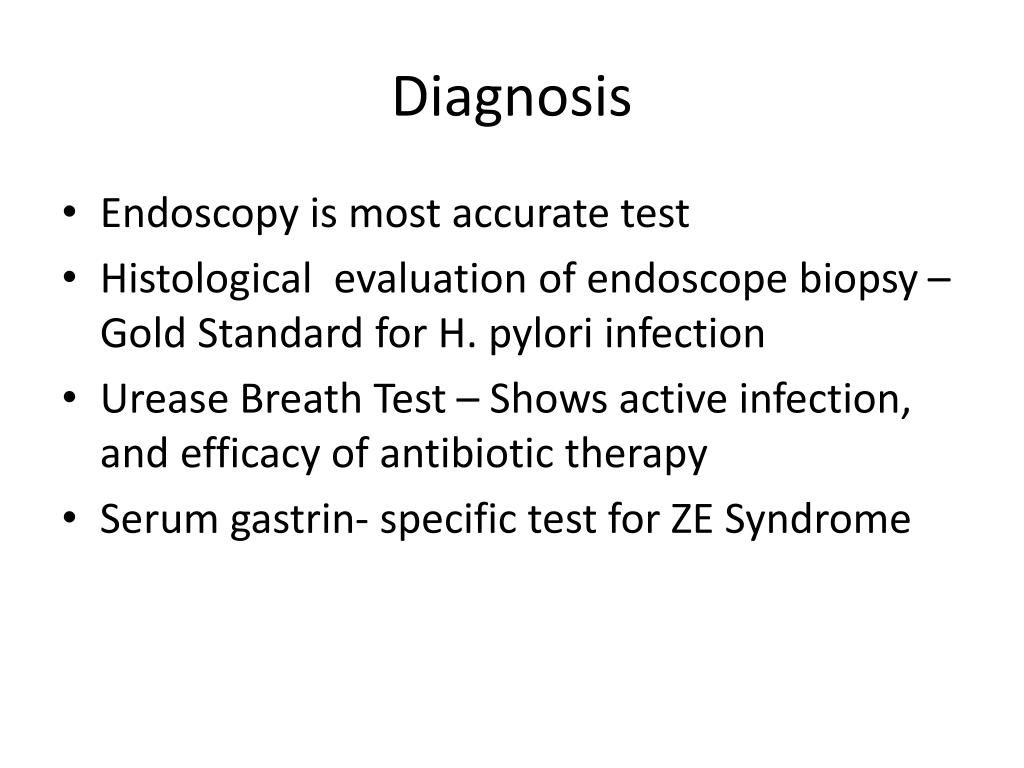 Diagnosis

• Endoscopy is most accurate test
• Histological evaluation of endoscope biopsy – Gold Standard for H. pylori infection
• Urease Breath Test – Shows active infection, and efficacy of antibiotic therapy
• Serum gastrin- specific test for ZE Syndrome